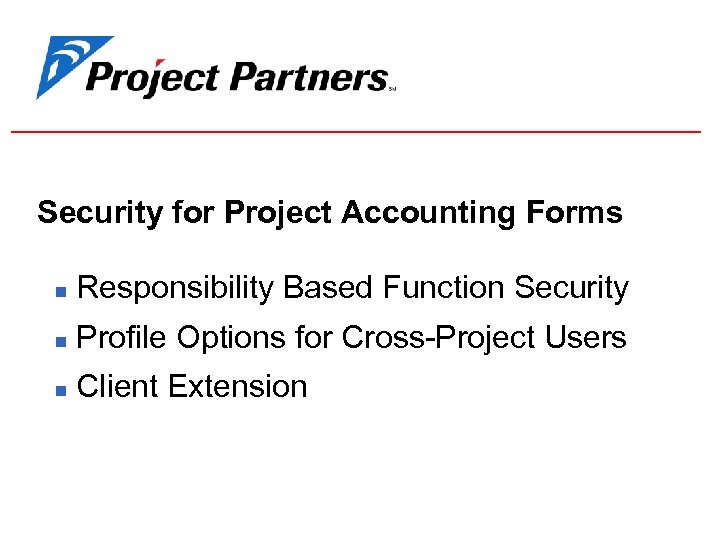 Project Partners SM

Security for Project Accounting Forms

- Responsibility Based Function Security
- Profile Options for Cross-Project Users
- Client Extension